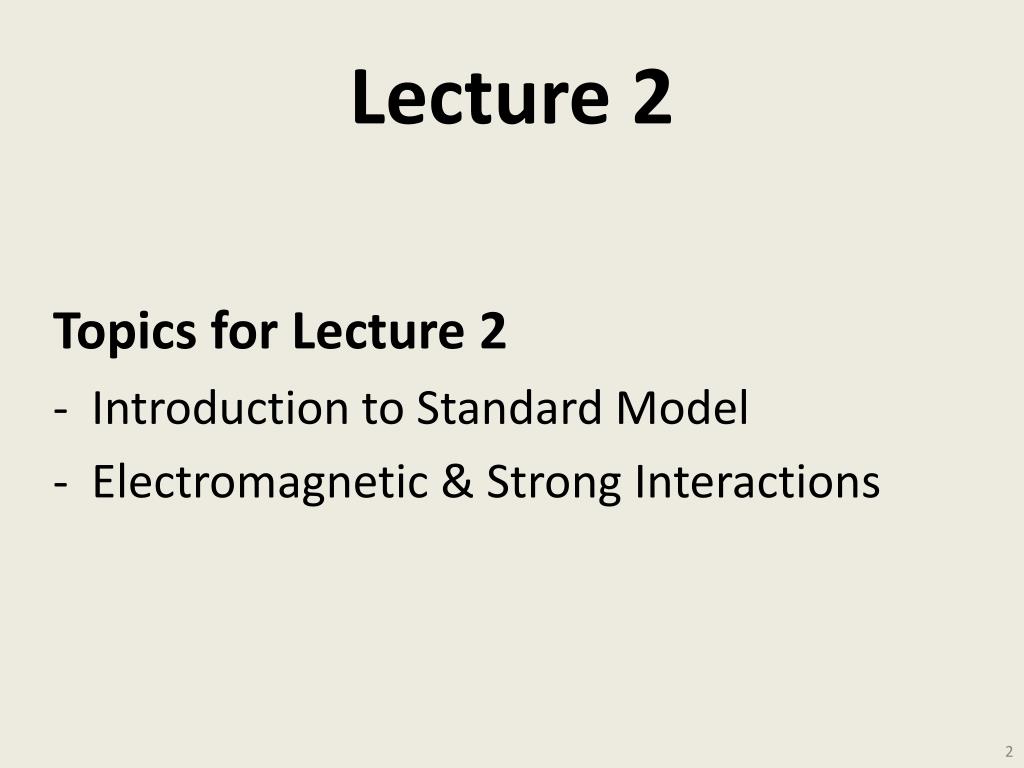 Lecture 2

Topics for Lecture 2

- Introduction to Standard Model
- Electromagnetic & Strong Interactions

2